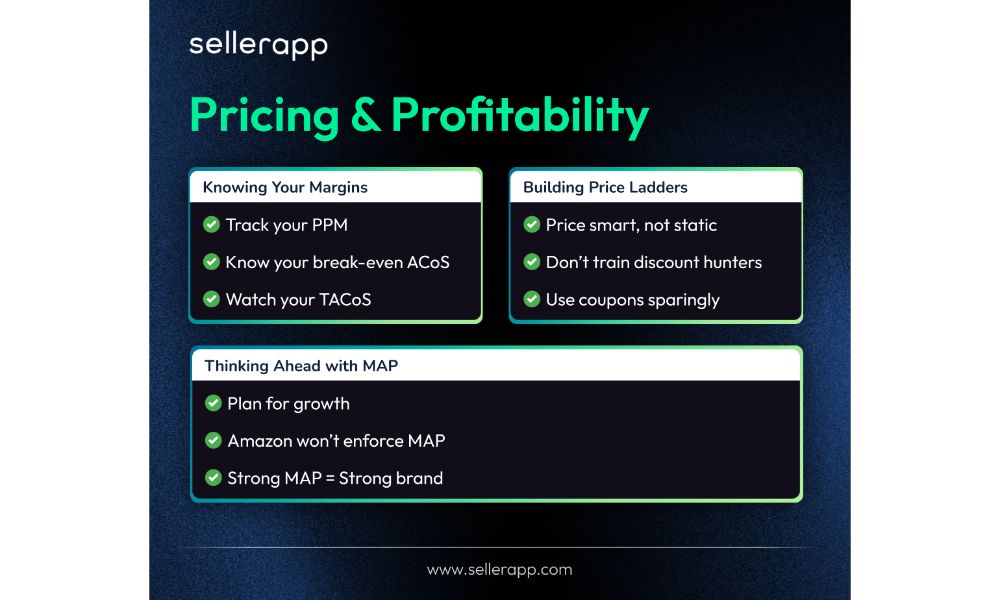 sellerapp

Pricing & Profitability

Knowing Your Margins

Track your PPM

Know your break-even ACoS

Watch your TACoS

Building Price Ladders

Price smart, not static

Don't train discount hunters

Use coupons sparingly

Thinking Ahead with MAP

Plan for growth

Amazon won't enforce MAP

Strong MAP = Strong brand

www.sellerapp.com